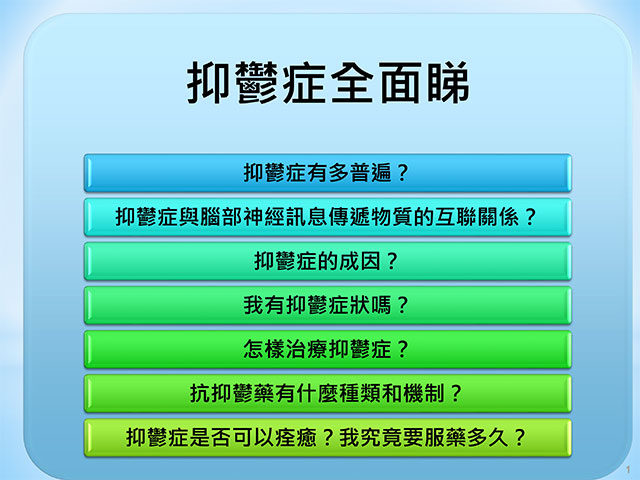 抑鬱症全面睇

抑鬱症有多普遍？

抑鬱症與腦部神經訊息傳遞物質的互聯關係？

抑鬱症的成因？

我有抑鬱症狀嗎？

怎樣治療抑鬱症？

抗抑鬱藥有什麼種類和機制？

抑鬱症是否可以痊癒？我究竟要服藥多久？

1